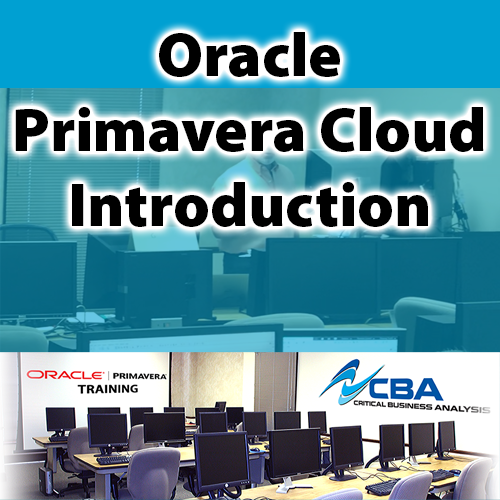 Oracle
Primavera Cloud
Introduction

ORACLE | PRIMAVERA
TRAINING

CBA
CRITICAL BUSINESS ANALYSIS